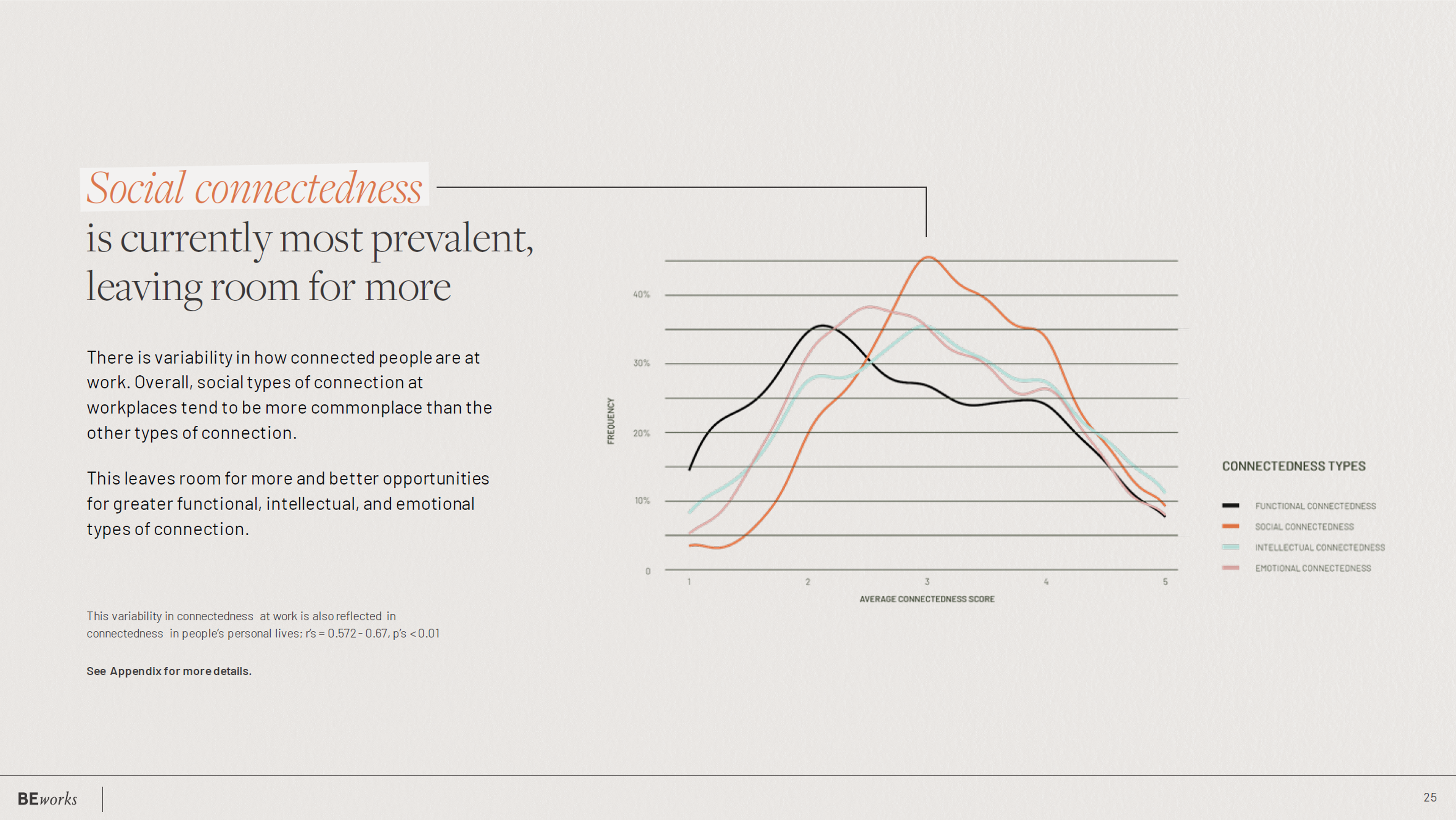 Social connectedness is currently most prevalent, leaving room for more

There is variability in how connected people are at work. Overall, social types of connection at workplaces tend to be more commonplace than the other types of connection.

This leaves room for more and better opportunities for greater functional, intellectual, and emotional types of connection.

This variability in connectedness at work is also reflected in connectedness in people's personal lives; r's = 0.572 - 0.67, p's < 0.01

See Appendix for more details.

FREQUENCY

40%

30%

20%

10%

0

1 2 3 4 5

AVERAGE CONNECTEDNESS SCORE

CONNECTEDNESS TYPES

FUNCTIONAL CONNECTEDNESS

SOCIAL CONNECTEDNESS

INTELLECTUAL CONNECTEDNESS

EMOTIONAL CONNECTEDNESS

BEworks

25